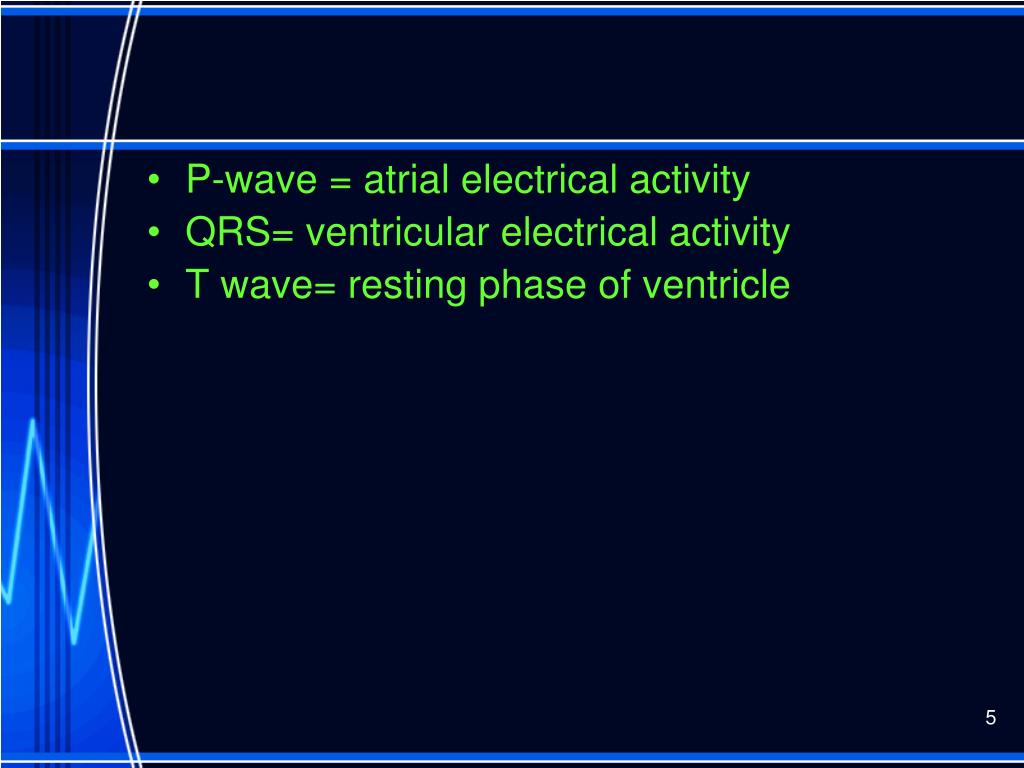 • P-wave = atrial electrical activity
• QRS= ventricular electrical activity
• T wave= resting phase of ventricle

5